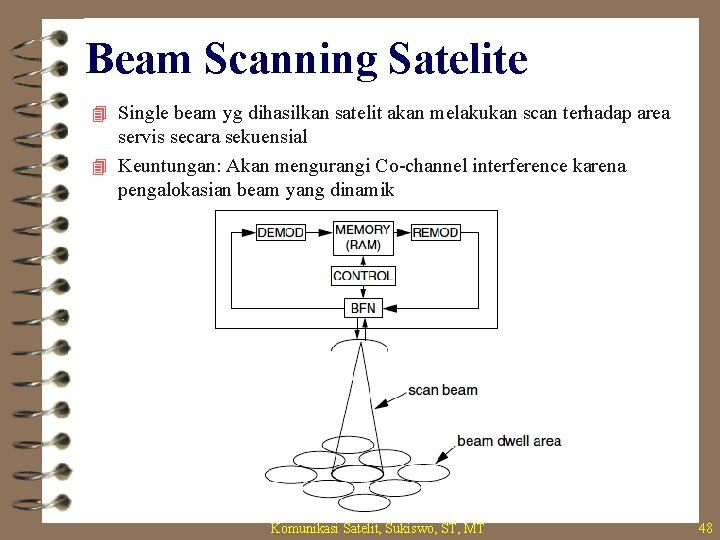 Beam Scanning Satelite

Single beam yg dihasilkan satelit akan melakukan scan terhadap area servis secara sekuensial

Keuntungan: Akan mengurangi Co-channel interference karena pengalokasian beam yang dinamik

DEMOD
MEMORY (RAM)
REMOD
CONTROL
BFN

scan beam

beam dwell area

Komunikasi Satelit, Sukiswo, ST, MT

48